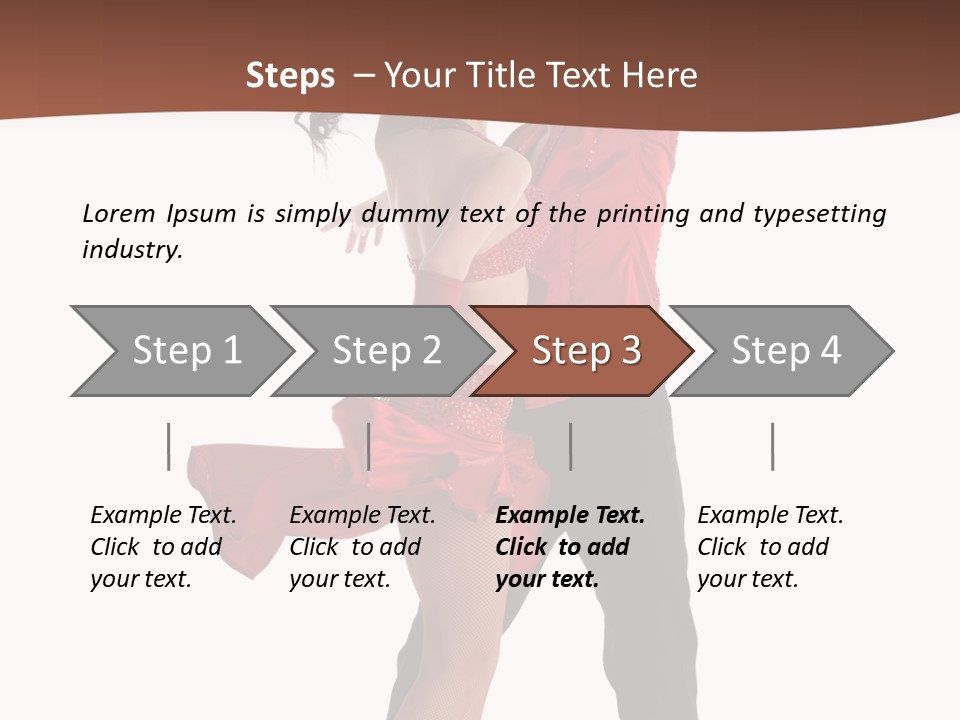 Steps – Your Title Text Here

Lorem Ipsum is simply dummy text of the printing and typesetting industry.

Step 1

Step 2

Step 3

Step 4

Example Text. Click to add your text.

Example Text. Click to add your text.

Example Text. Click to add your text.

Example Text. Click to add your text.